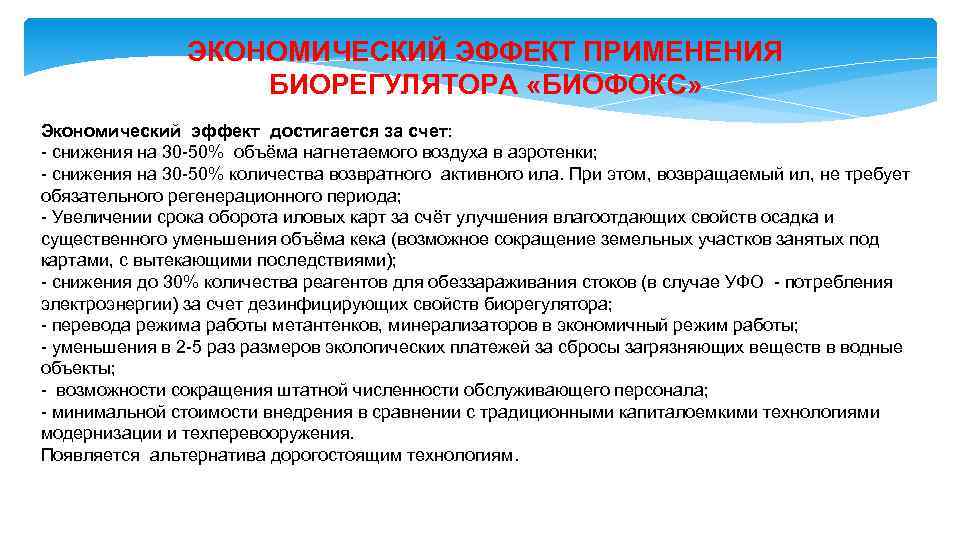 ЭКОНОМИЧЕСКИЙ ЭФФЕКТ ПРИМЕНЕНИЯ БИОРЕГУЛЯТОРА «БИОФОКС»

Экономический эффект достигается за счет:
- снижения на 30-50% объёма нагнетаемого воздуха в аэротенки;
- снижения на 30-50% количества возвратного активного ила. При этом, возвращаемый ил, не требует обязательного регенерационного периода;
- Увеличении срока оборота иловых карт за счёт улучшения влагоотдающих свойств осадка и существенного уменьшения объёма кека (возможное сокращение земельных участков занятых под картами, с вытекающими последствиями);
- снижения до 30% количества реагентов для обеззараживания стоков (в случае УФО - потребления электроэнергии) за счет дезинфицирующих свойств биорегулятора;
- перевода режима работы метантенков, минерализаторов в экономичный режим работы;
- уменьшения в 2-5 раз размеров экологических платежей за сбросы загрязняющих веществ в водные объекты;
- возможности сокращения штатной численности обслуживающего персонала;
- минимальной стоимости внедрения в сравнении с традиционными капиталоемкими технологиями модернизации и техперевооружения.
Появляется альтернатива дорогостоящим технологиям.